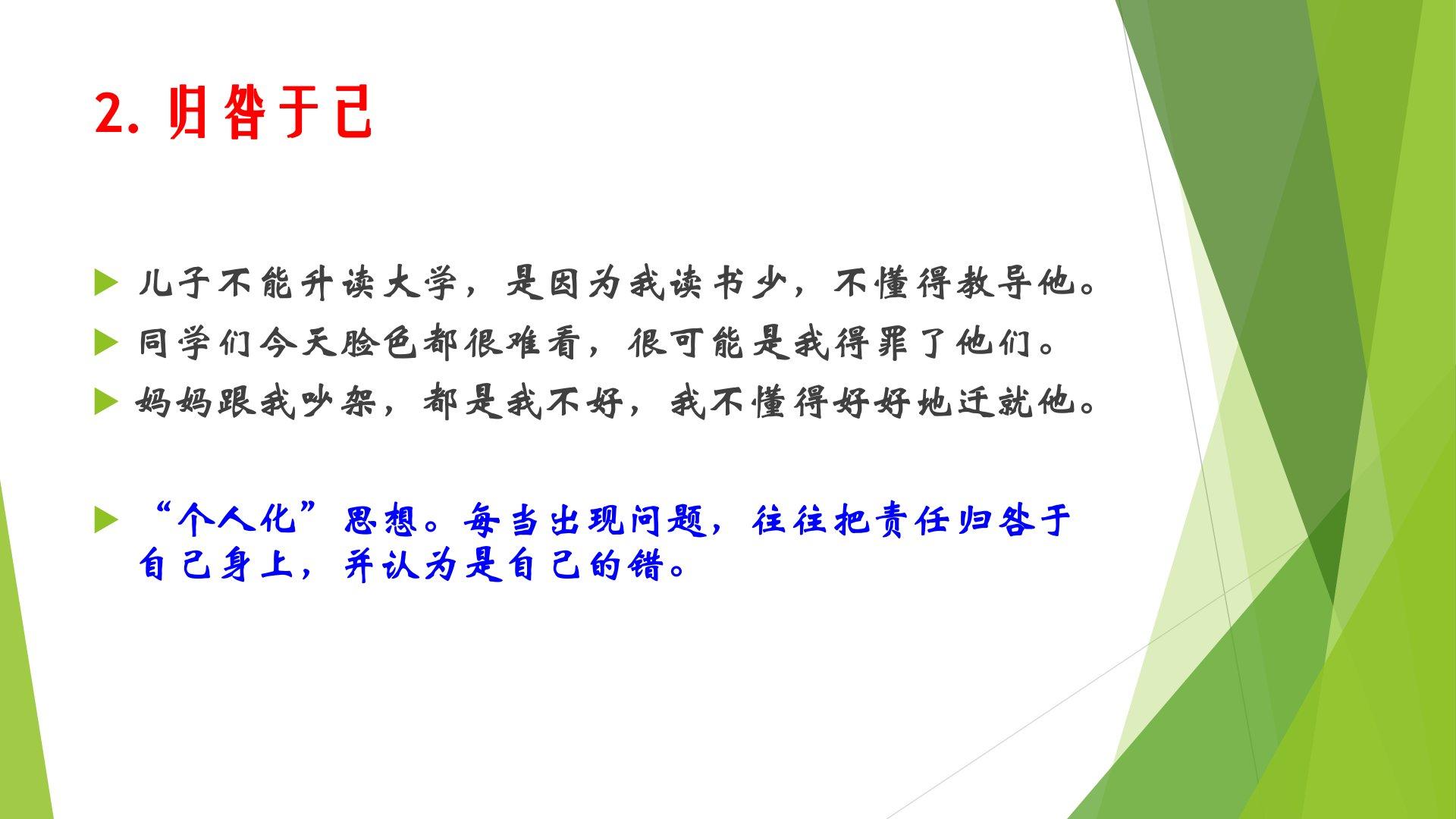 2. 归咎于己

儿子不能升读大学，是因为我读书少，不懂得教导他。

同学们今天脸色都很难看，很可能是我得罪了他们。

妈妈跟我吵架，都是我不好，我不懂得好好地迁就他。

“个人化”思想。每当出现问题，往往把责任归咎于自己身上，并认为是自己的错。